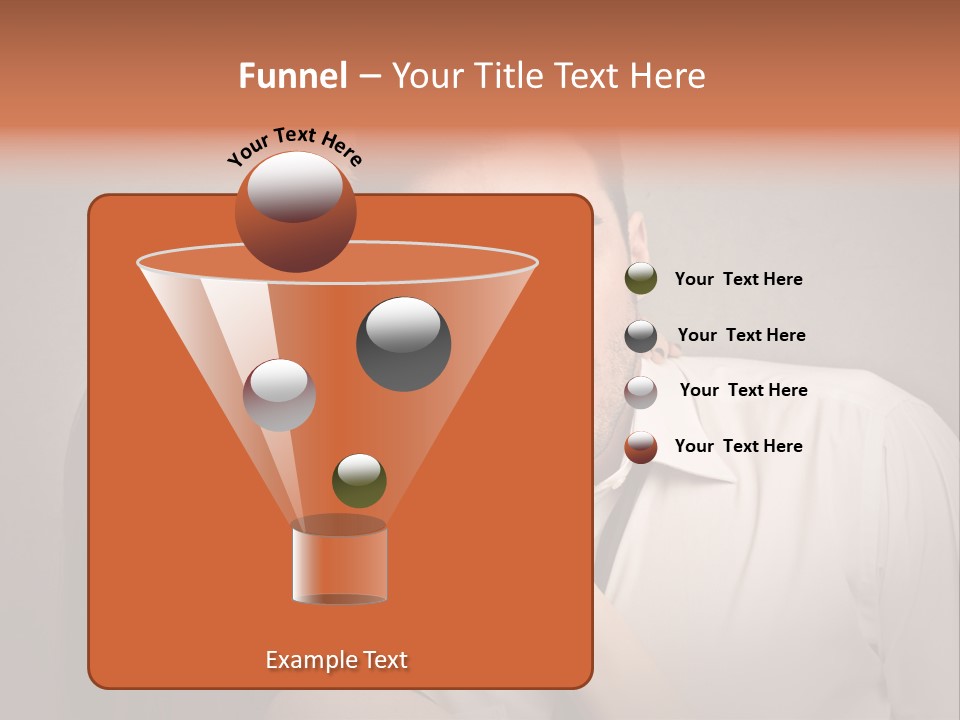 Funnel – Your Title Text Here

Your Text Here

Your Text Here

Your Text Here

Your Text Here

Your Text Here

Example Text